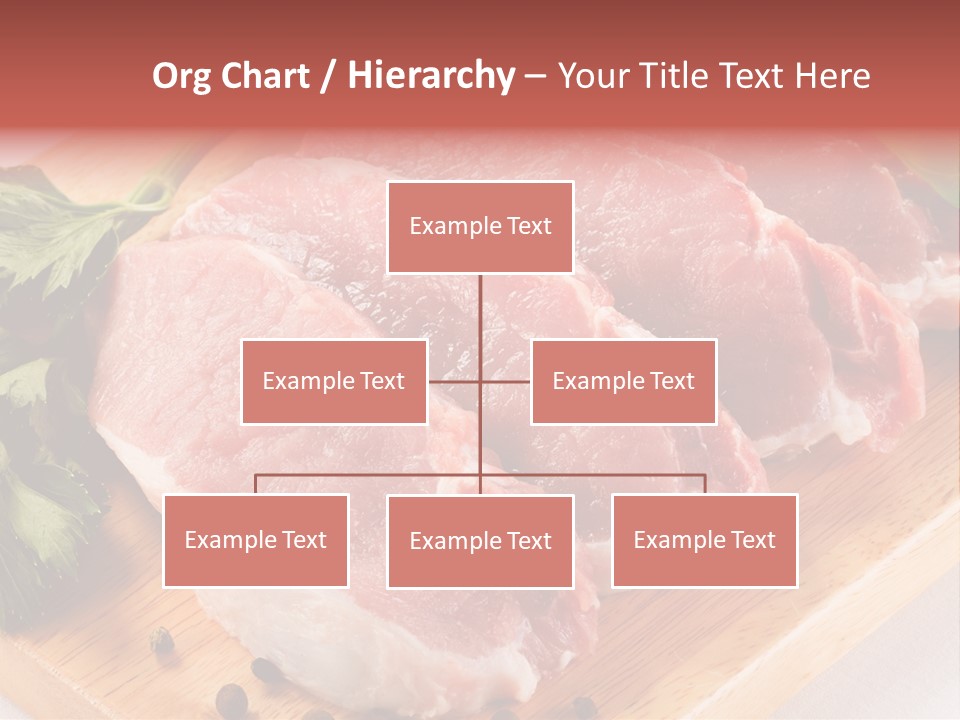 Org Chart / Hierarchy – Your Title Text Here

Example Text

Example Text

Example Text

Example Text

Example Text

Example Text